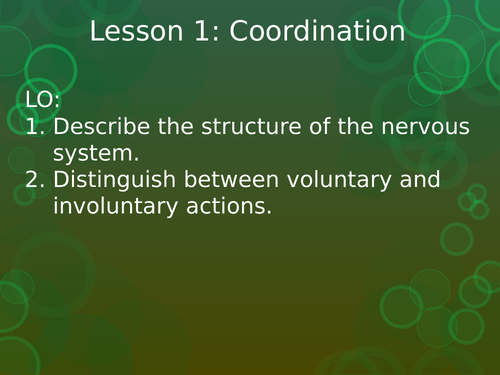 Lesson 1: Coordination

LO:
1. Describe the structure of the nervous system.
2. Distinguish between voluntary and involuntary actions.